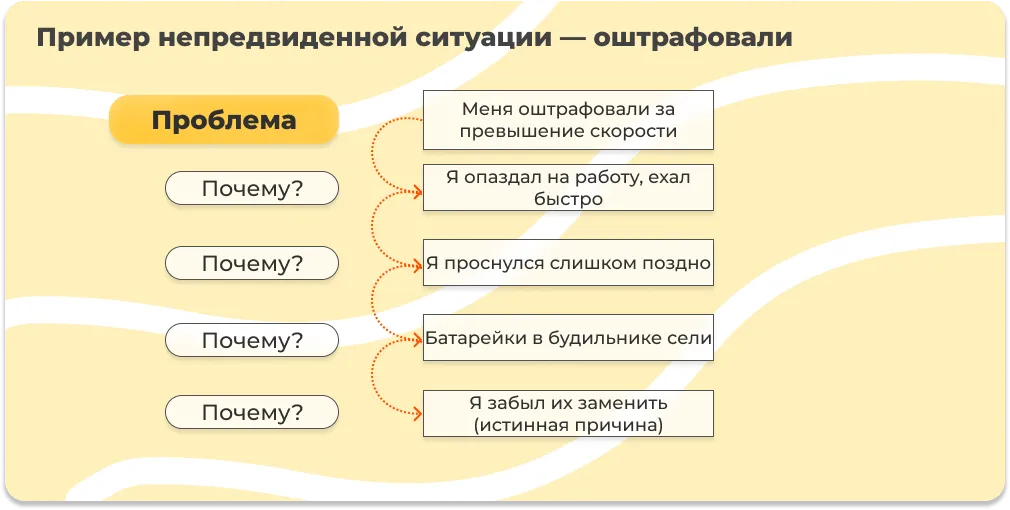 Пример непредвиденной ситуации — оштрафовали

Проблема

Меня оштрафовали за превышение скорости

Почему?

Я опаздал на работу, ехал быстро

Почему?

Я проснулся слишком поздно

Почему?

Батарейки в будильнике сели

Почему?

Я забыл их заменить (истинная причина)